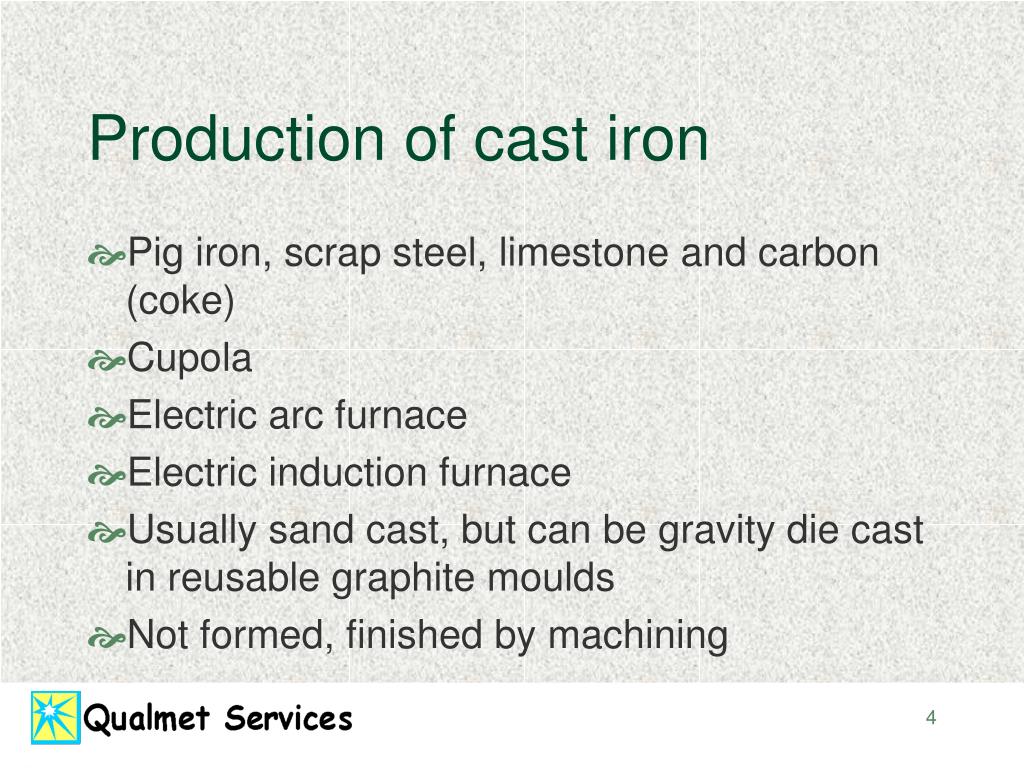 Production of cast iron

Pig iron, scrap steel, limestone and carbon (coke)

Cupola

Electric arc furnace

Electric induction furnace

Usually sand cast, but can be gravity die cast in reusable graphite moulds

Not formed, finished by machining

Qualmet Services

4